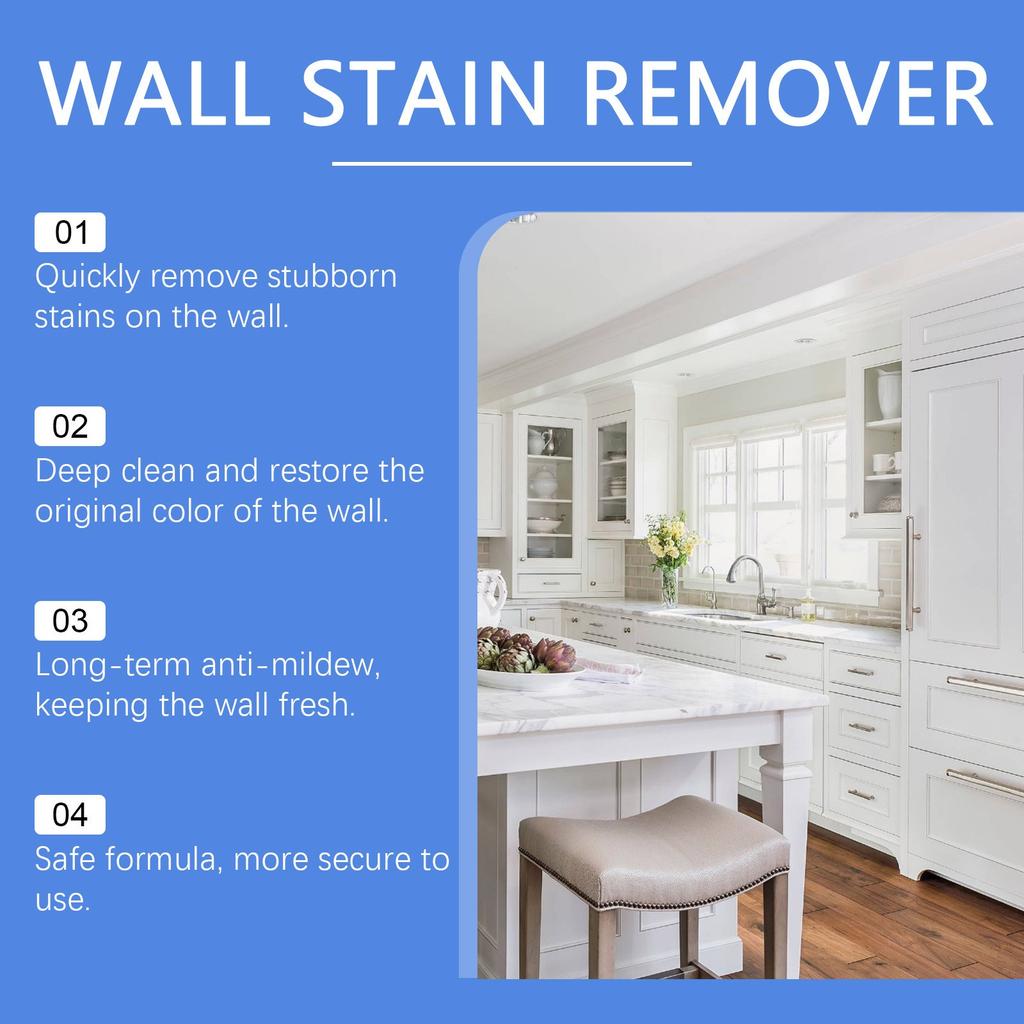 WALL STAIN REMOVER

01
Quickly remove stubborn stains on the wall.

02
Deep clean and restore the original color of the wall.

03
Long-term anti-mildew, keeping the wall fresh.

04
Safe formula, more secure to use.